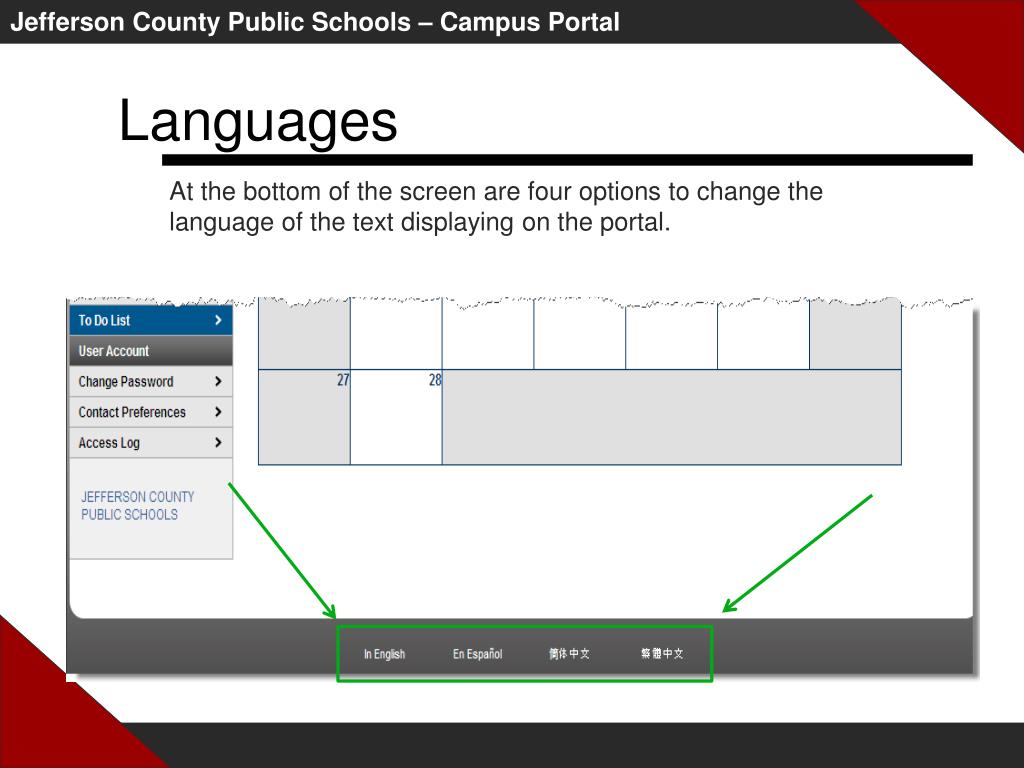 Jefferson County Public Schools – Campus Portal

Languages

At the bottom of the screen are four options to change the language of the text displaying on the portal.

To Do List
User Account
Change Password
Contact Preferences
Access Log

JEFFERSON COUNTY PUBLIC SCHOOLS

27
28

In English
En Español
简体中文
繁體中文